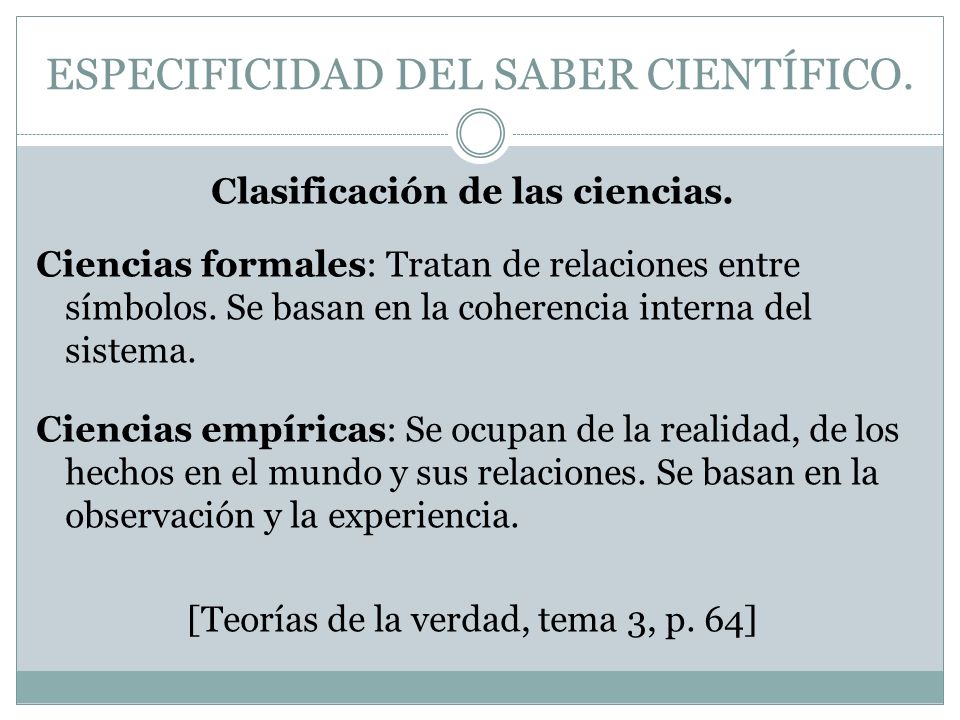 ESPECIFICIDAD DEL SABER CIENTÍFICO.

Clasificación de las ciencias.

Ciencias formales: Tratan de relaciones entre símbolos. Se basan en la coherencia interna del sistema.

Ciencias empíricas: Se ocupan de la realidad, de los hechos en el mundo y sus relaciones. Se basan en la observación y la experiencia.

[Teorías de la verdad, tema 3, p. 64]